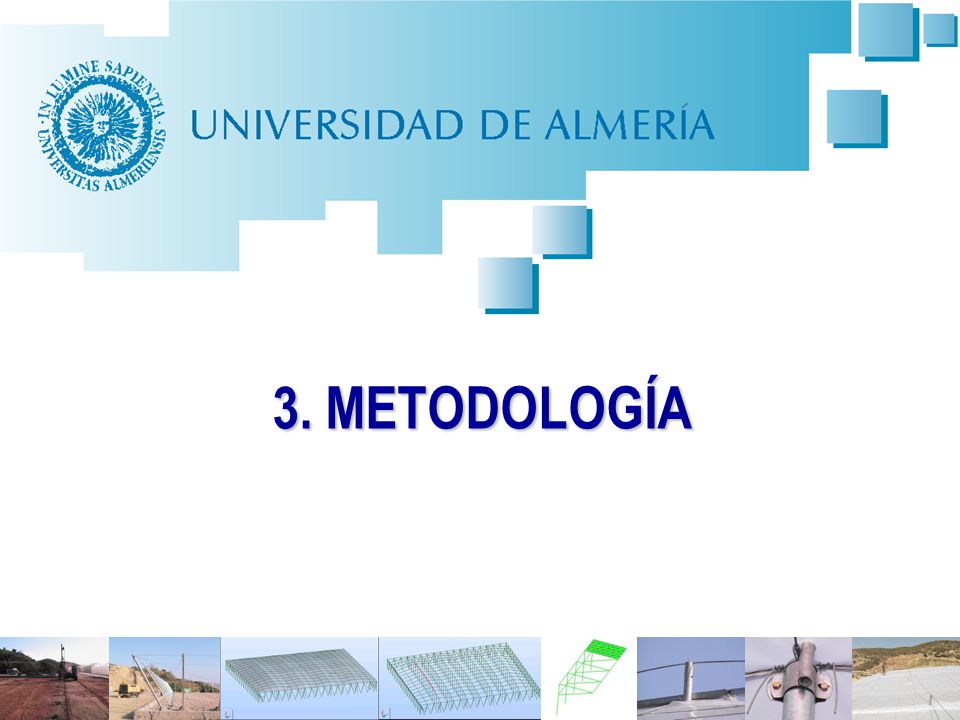 IN LUMINE SAPIENTIA
UNIVERSITAS ALMERIENSIS

UNIVERSIDAD DE ALMERÍA

3. METODOLOGÍA